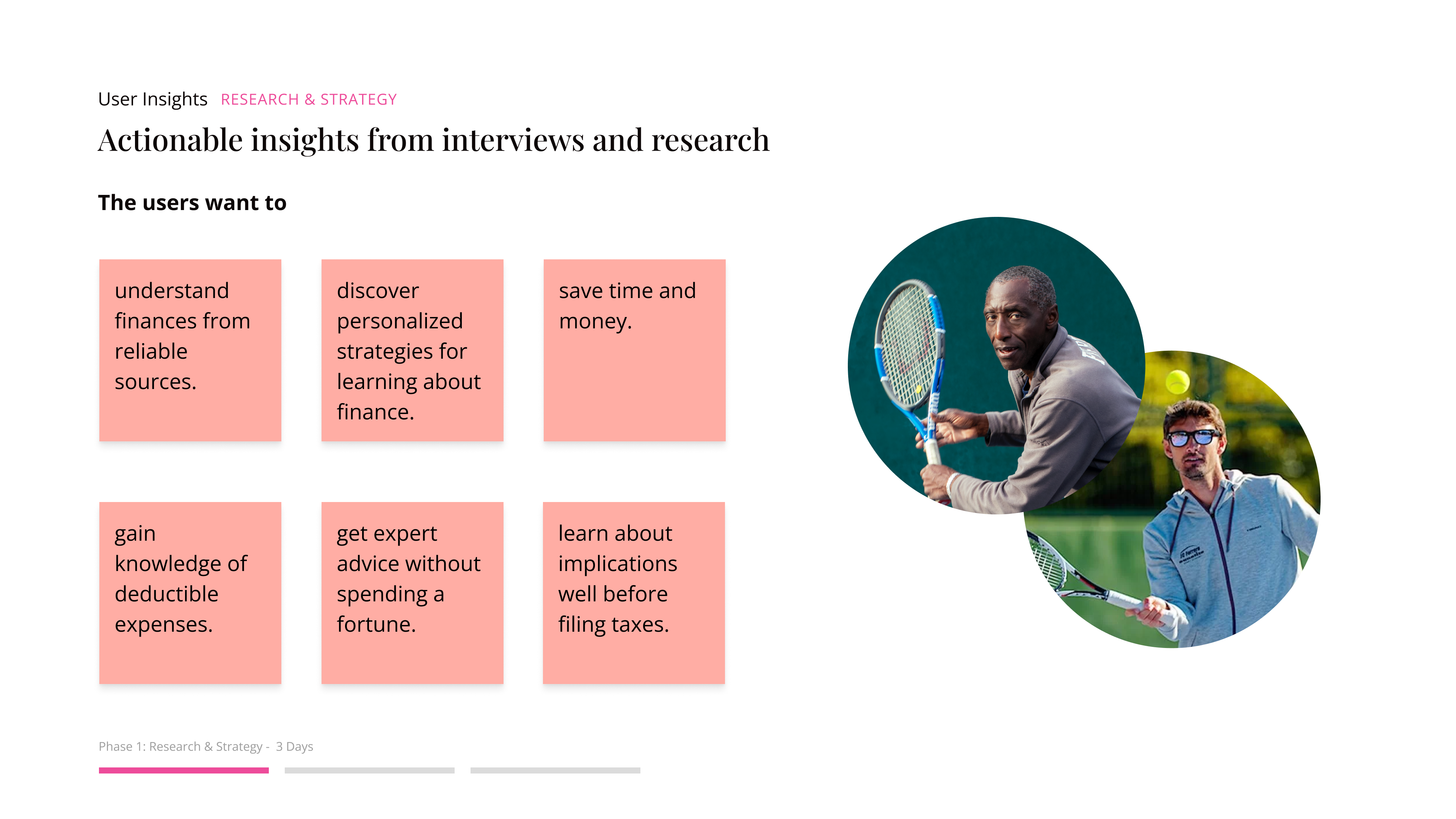 User Insights RESEARCH & STRATEGY

Actionable insights from interviews and research

The users want to

understand finances from reliable sources.

discover personalized strategies for learning about finance.

save time and money.

gain knowledge of deductible expenses.

get expert advice without spending a fortune.

learn about implications well before filing taxes.

Phase 1: Research & Strategy - 3 Days